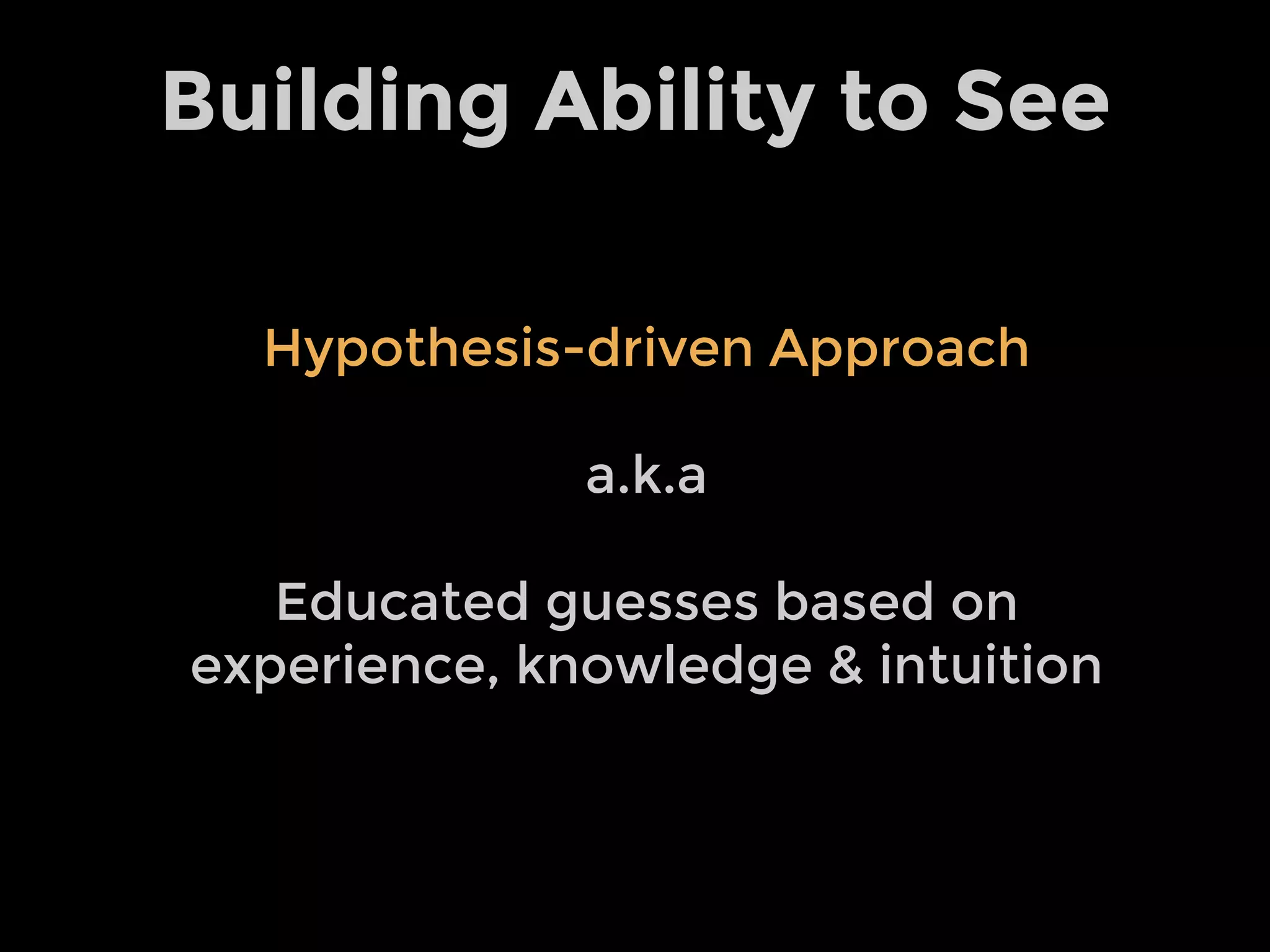 Building Ability to See

Hypothesis-driven Approach

a.k.a

Educated guesses based on experience, knowledge & intuition